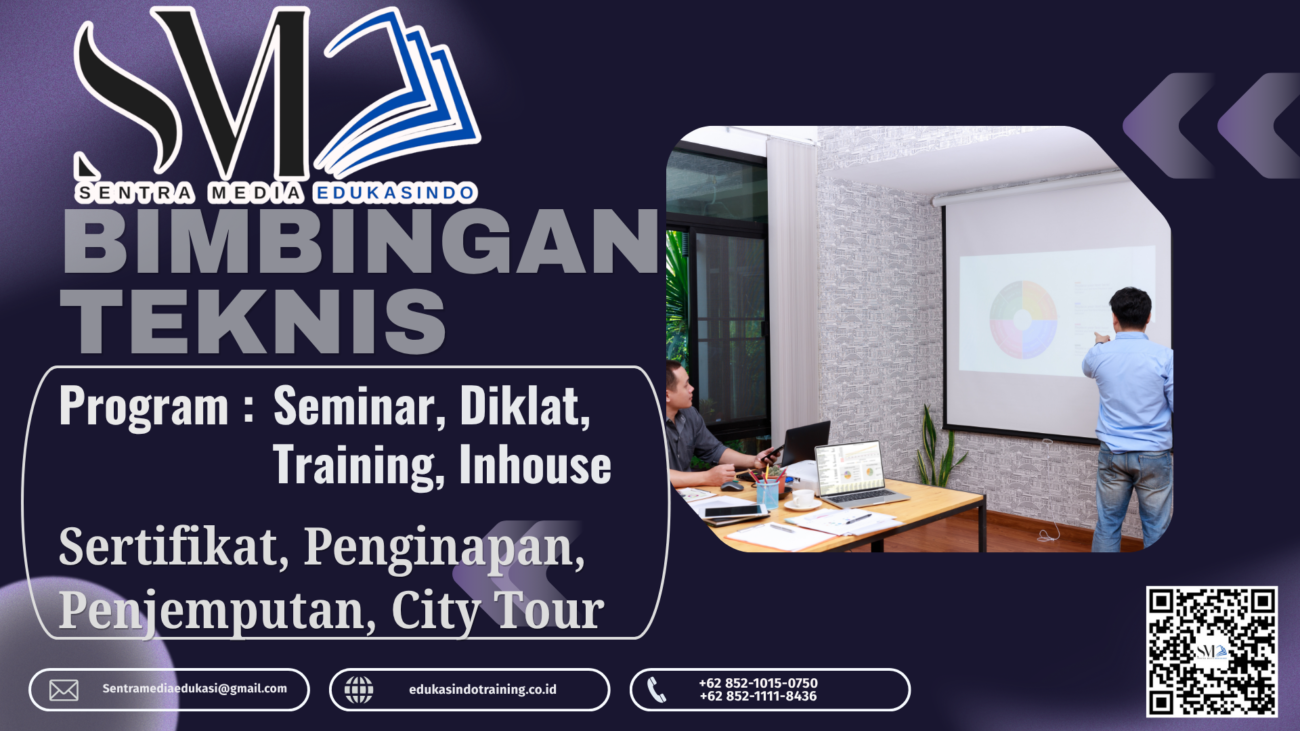 SM
SENTRA MEDIA EDUKASINDO

BIMBINGAN TEKNIS

Program : Seminar, Diklat, Training, Inhouse

Sertifikat, Penginapan, Penjemputan, City Tour

Sentramediaedukasi@gmail.com

edukasindotraining.co.id

+62 852-1015-0750
+62 852-1111-8436

SM